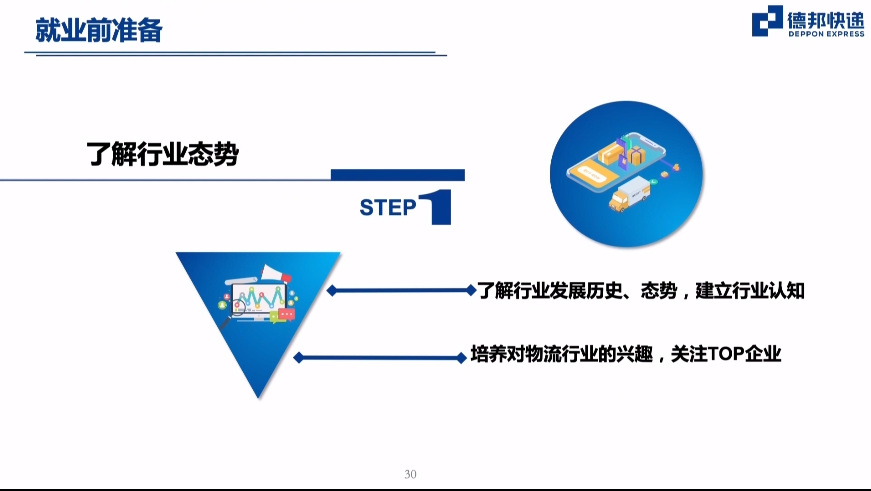 就业前准备

德邦快递
DEPPON EXPRESS

了解行业态势

STEP 1

了解行业发展历史、态势，建立行业认知

培养对物流行业的兴趣，关注TOP企业

30